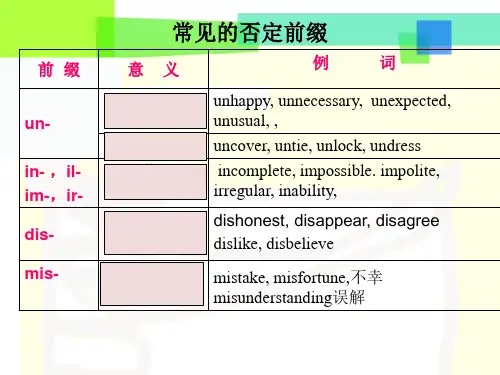 常见的否定前缀

| 前 缀 | 意 义 | 例 词 |
|---|---|---|
| un- | | unhappy, unnecessary, unexpected, unusual, , |
| | | uncover, untie, unlock, undress |
| in- , il- im-, ir- | | incomplete, impossible. impolite, irregular, inability, |
| dis- | | dishonest, disappear, disagree dislike, disbelieve |
| mis- | | mistake, misfortune,不幸 misunderstanding误解 |